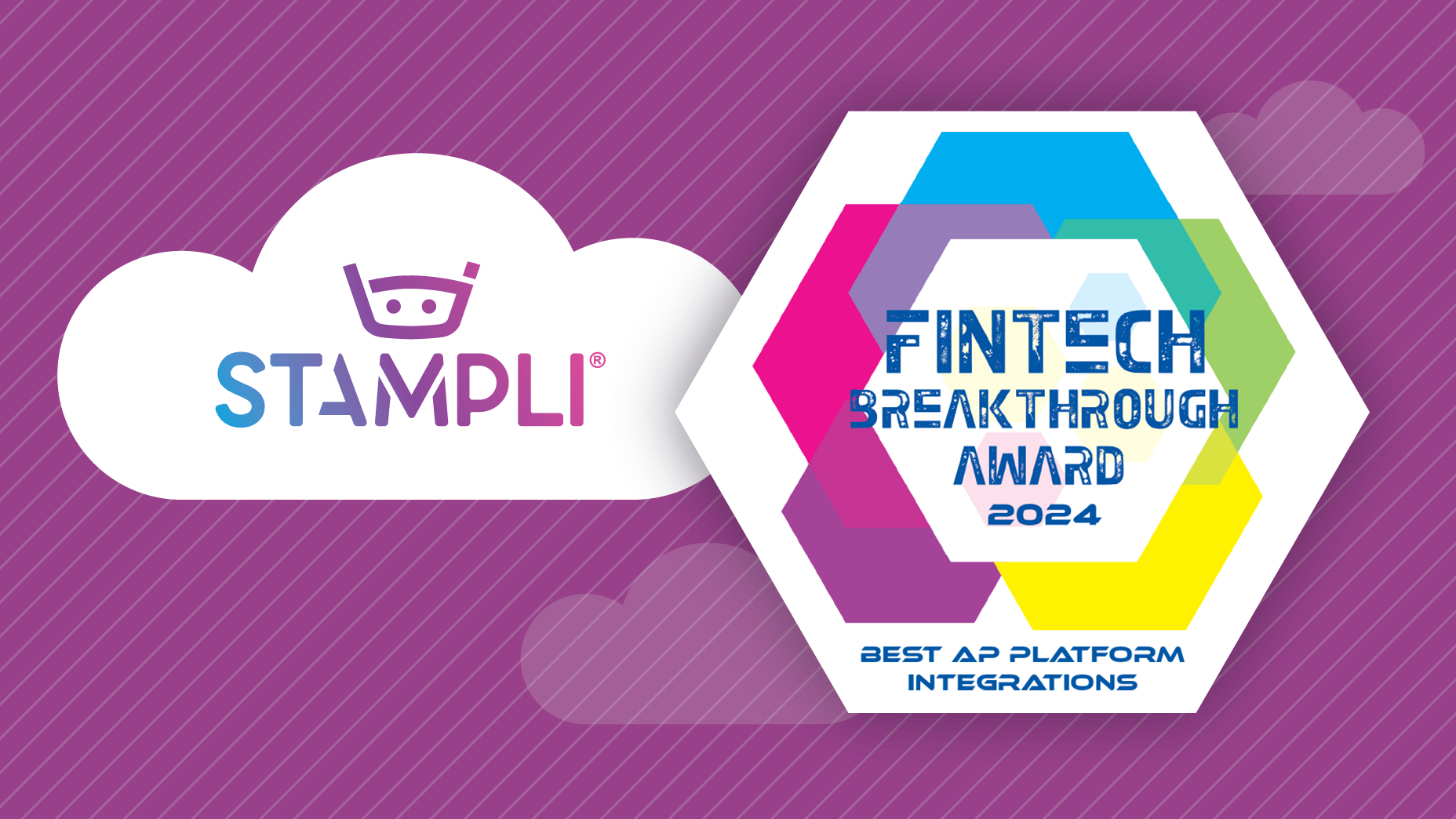 STAMPLI®

FINTECH
BREAKTHROUGH
AWARD
2024

BEST AP PLATFORM
INTEGRATIONS